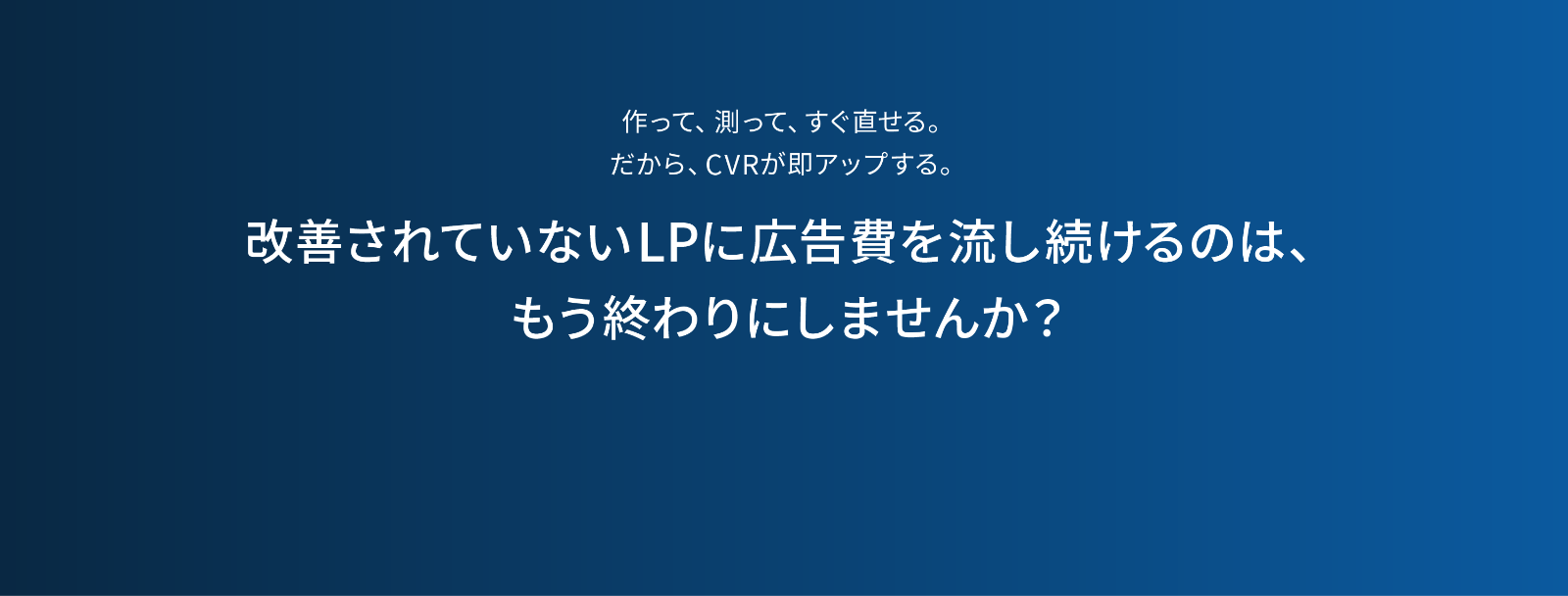 作って、測って、すぐ直せる。
だから、CVRが即アップする。

改善されていないLPに広告費を流し続けるのは、
もう終わりにしませんか？